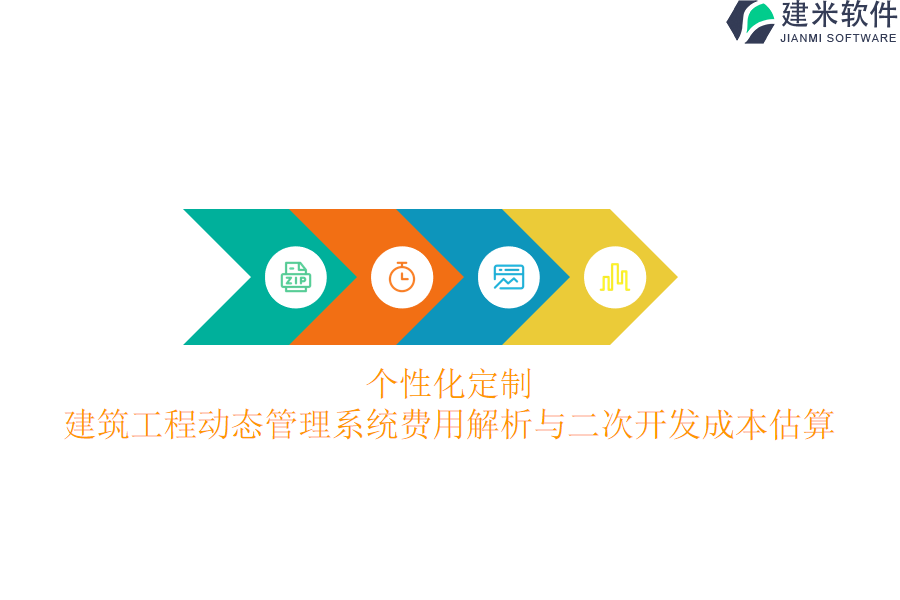 建米软件
JIANMI SOFTWARE

ZIP

个性化定制
建筑工程动态管理系统费用解析与二次开发成本估算